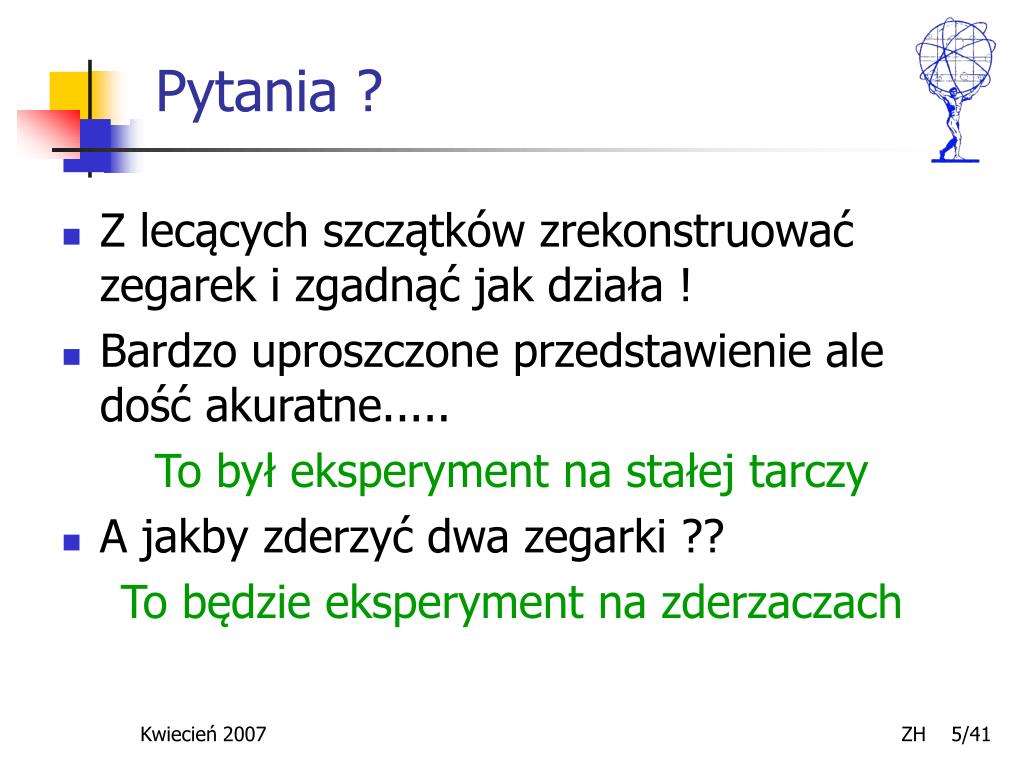 Pytania ?

Z lecących szczątków zrekonstruować zegarek i zgadnąć jak działa !

Bardzo uproszczone przedstawienie ale dość akuratne.....

To był eksperyment na stałej tarczy

A jakby zderzyć dwa zegarki ??

To będzie eksperyment na zderzaczach

Kwiecień 2007

ZH 5/41